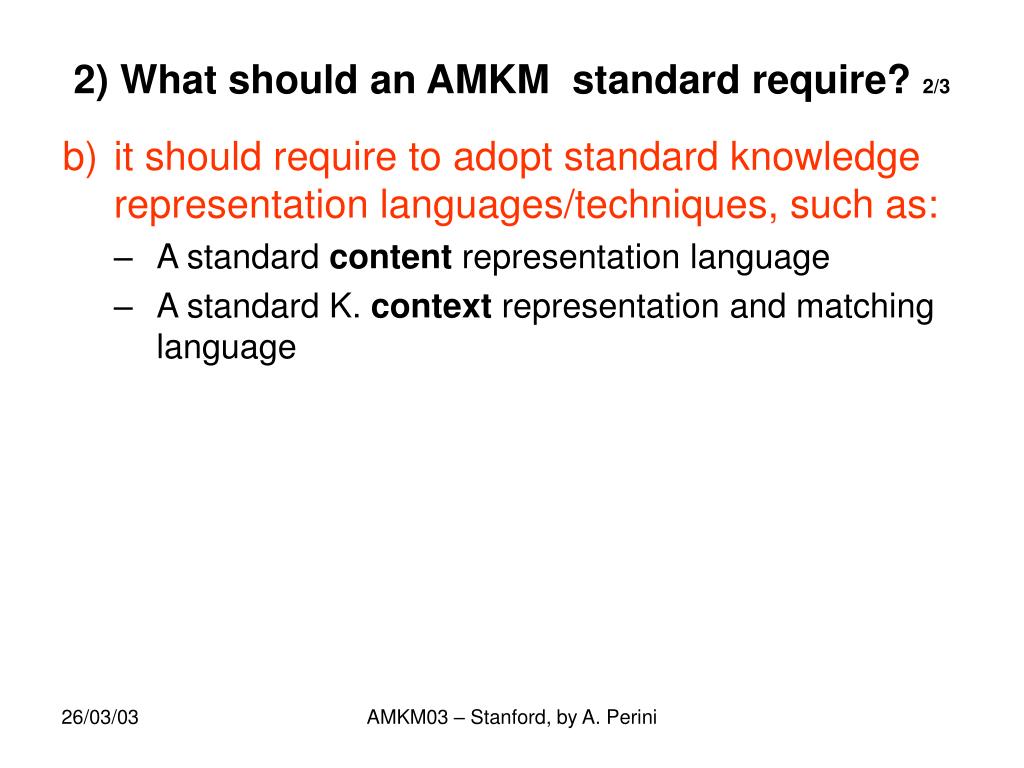 2) What should an AMKM standard require? 2/3

b) it should require to adopt standard knowledge representation languages/techniques, such as:

– A standard **content** representation language

– A standard K. **context** representation and matching language

26/03/03

AMKM03 – Stanford, by A. Perini